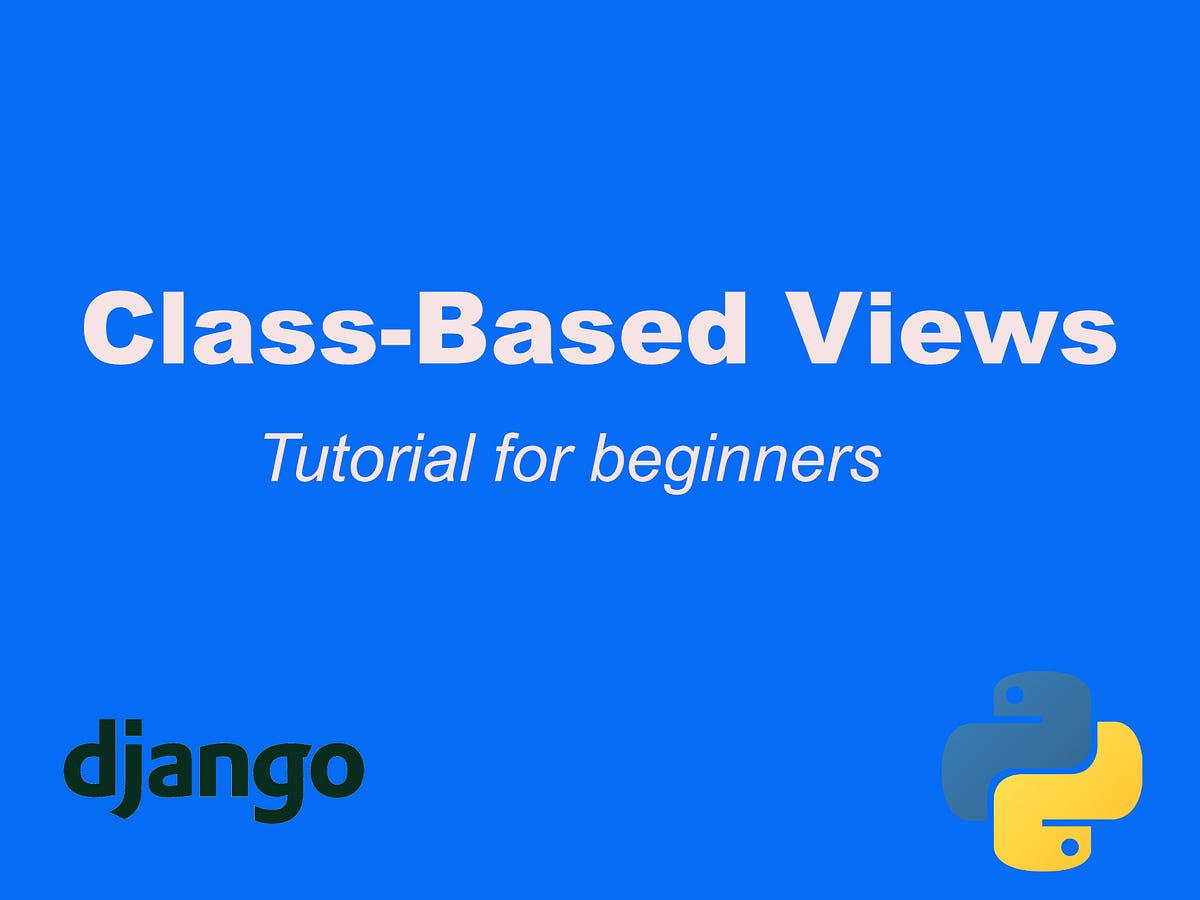 Class-Based Views

Tutorial for beginners

django